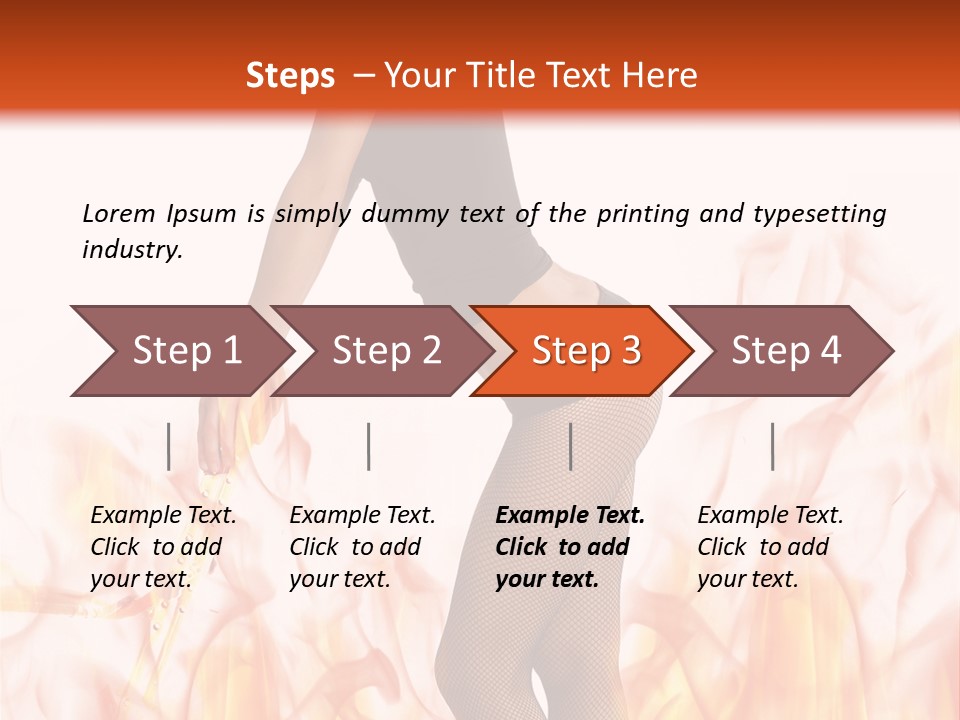 Steps – Your Title Text Here

Lorem Ipsum is simply dummy text of the printing and typesetting industry.

Step 1

Step 2

Step 3

Step 4

Example Text. Click to add your text.

Example Text. Click to add your text.

Example Text. Click to add your text.

Example Text. Click to add your text.